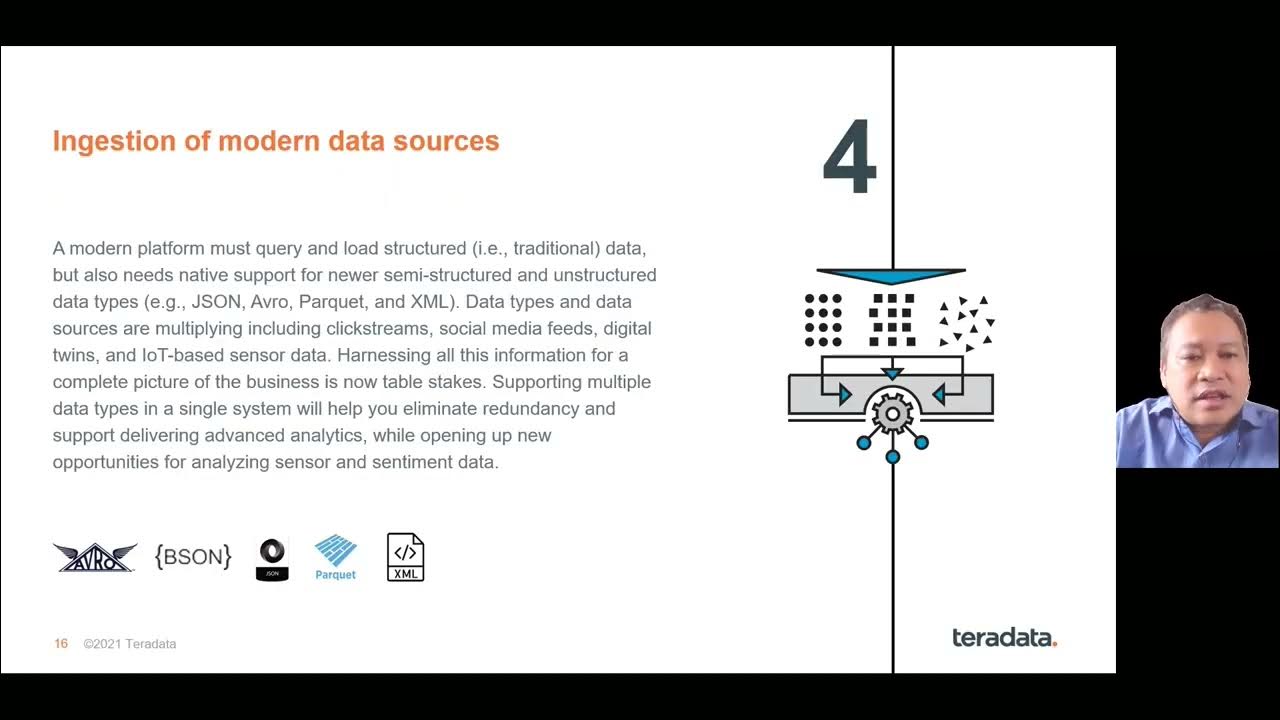 Ingestion of modern data sources

4

A modern platform must query and load structured (i.e., traditional) data, but also needs native support for newer semi-structured and unstructured data types (e.g., JSON, Avro, Parquet, and XML). Data types and data sources are multiplying including clickstreams, social media feeds, digital twins, and IoT-based sensor data. Harnessing all this information for a complete picture of the business is now table stakes. Supporting multiple data types in a single system will help you eliminate redundancy and support delivering advanced analytics, while opening up new opportunities for analyzing sensor and sentiment data.

AVRO {BSON} JSON Parquet </> XML

16 ©2021 Teradata

teradata.